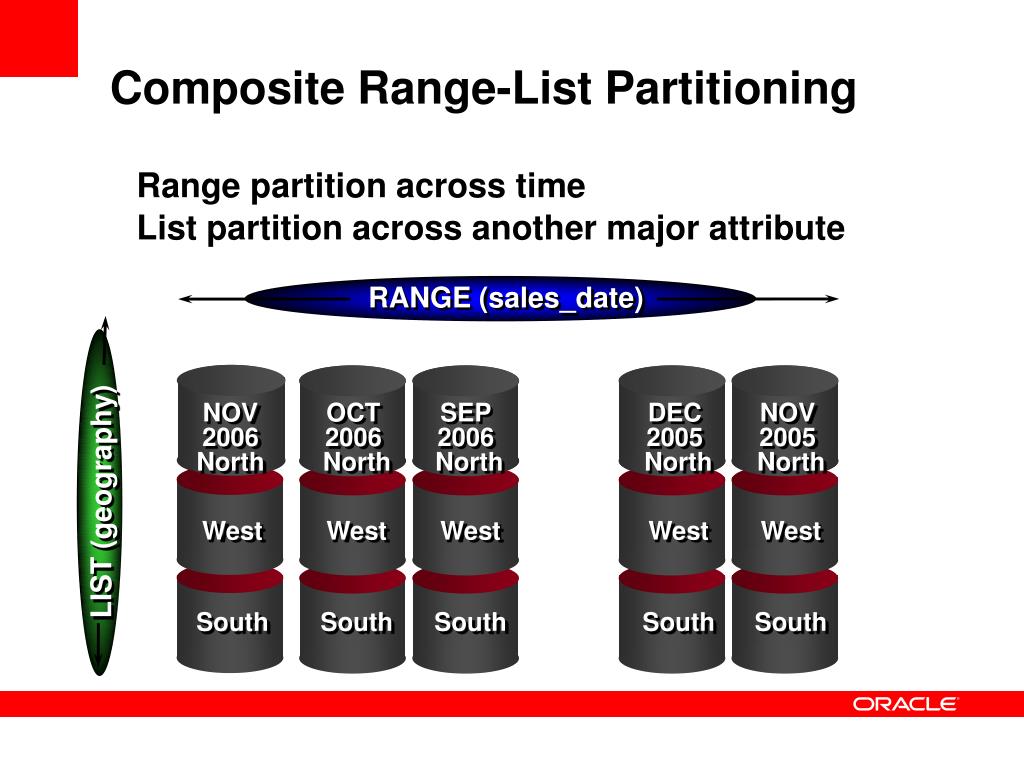 Composite Range-List Partitioning

Range partition across time
List partition across another major attribute

RANGE (sales_date)

LIST (geography)

NOV 2006 North

West

South

OCT 2006 North

West

South

SEP 2006 North

West

South

DEC 2005 North

West

South

NOV 2005 North

West

South

ORACLE